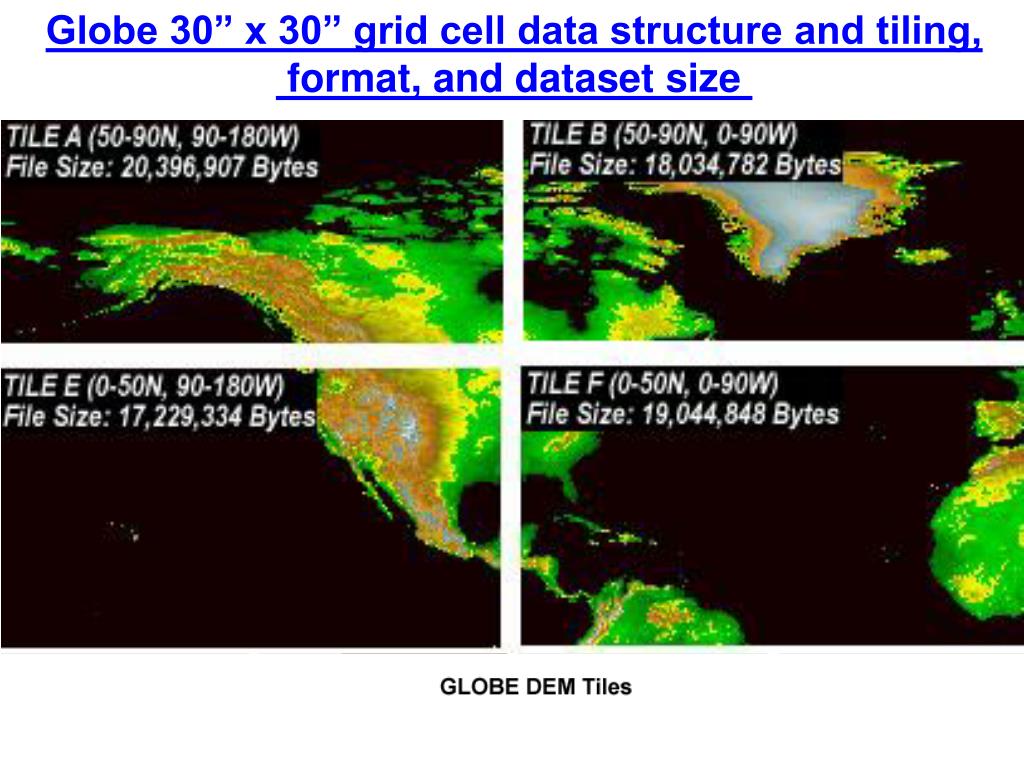 Globe 30” x 30” grid cell data structure and tiling, format, and dataset size

TILE A (50-90N, 90-180W)
File Size: 20,396,907 Bytes

TILE B (50-90N, 0-90W)
File Size: 18,034,782 Bytes

TILE E (0-50N, 90-180W)
File Size: 17,229,334 Bytes

TILE F (0-50N, 0-90W)
File Size: 19,044,848 Bytes

GLOBE DEM Tiles